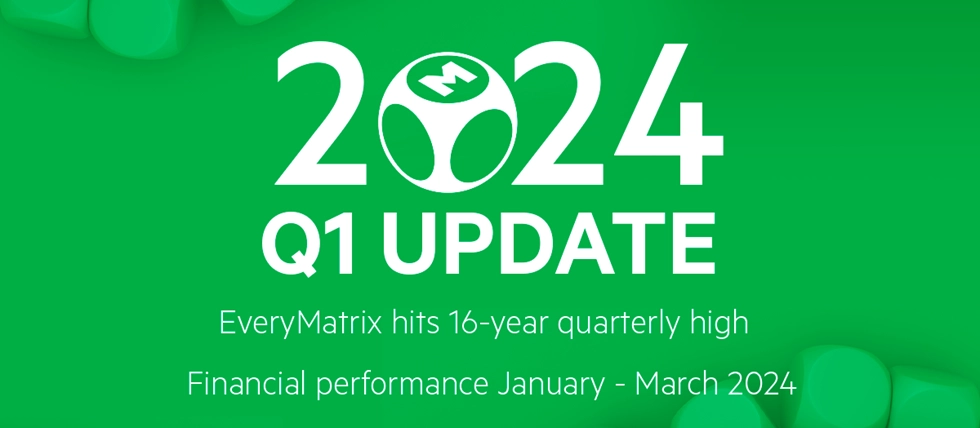 2024
Q1 UPDATE

EveryMatrix hits 16-year quarterly high

Financial performance January - March 2024